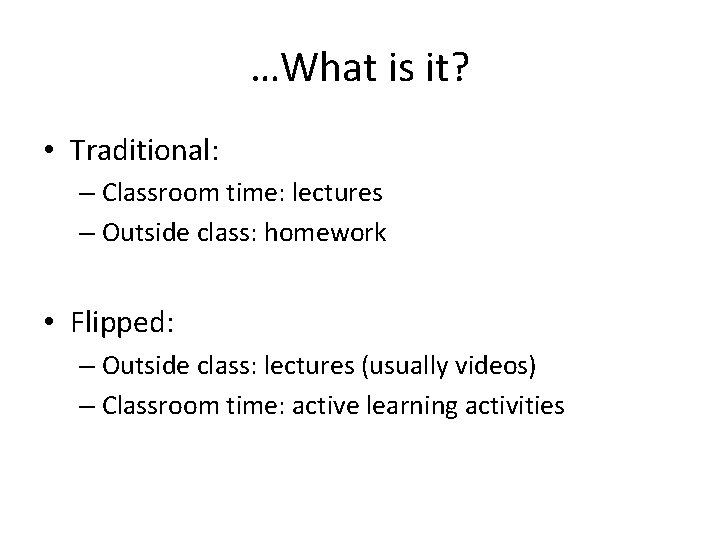 …What is it?

• Traditional:
– Classroom time: lectures
– Outside class: homework

• Flipped:
– Outside class: lectures (usually videos)
– Classroom time: active learning activities